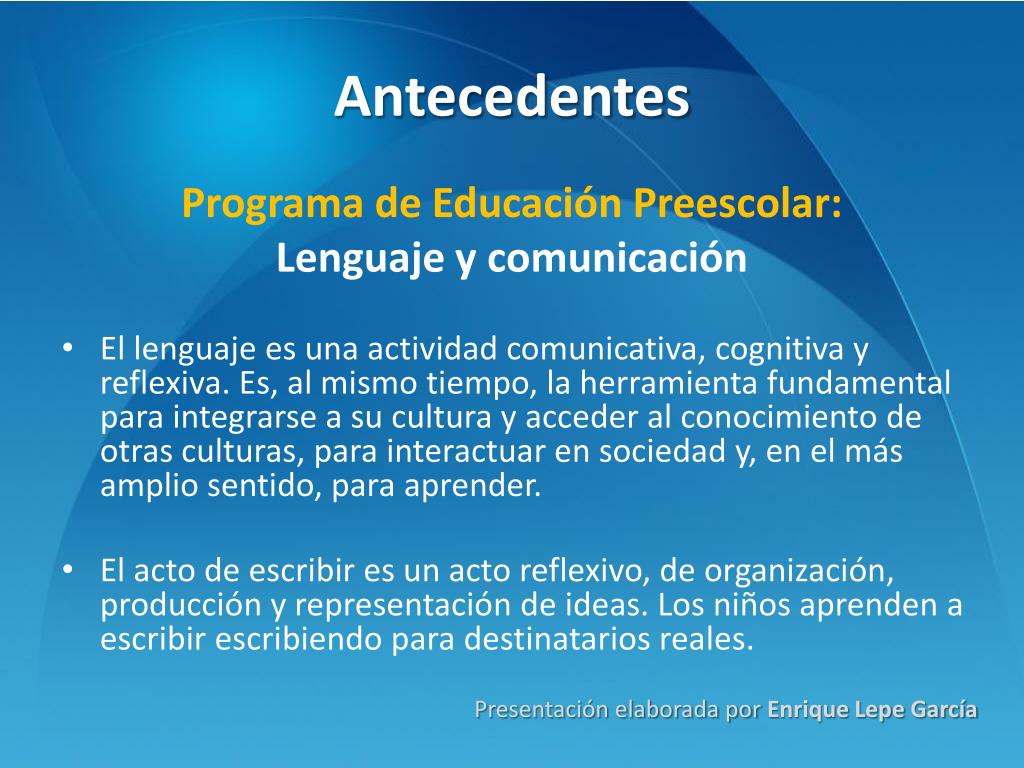 Antecedentes

Programa de Educación Preescolar:
Lenguaje y comunicación

• El lenguaje es una actividad comunicativa, cognitiva y reflexiva. Es, al mismo tiempo, la herramienta fundamental para integrarse a su cultura y acceder al conocimiento de otras culturas, para interactuar en sociedad y, en el más amplio sentido, para aprender.

• El acto de escribir es un acto reflexivo, de organización, producción y representación de ideas. Los niños aprenden a escribir escribiendo para destinatarios reales.

Presentación elaborada por Enrique Lepe García